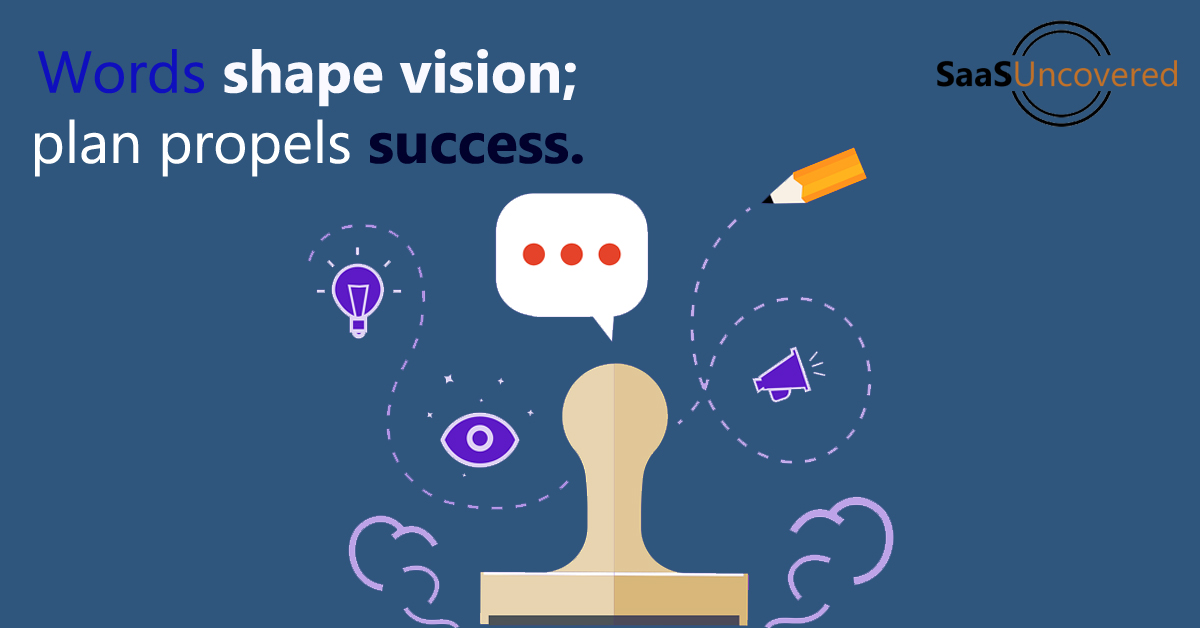 Words shape vision;
plan propels success.

SaaSUncovered